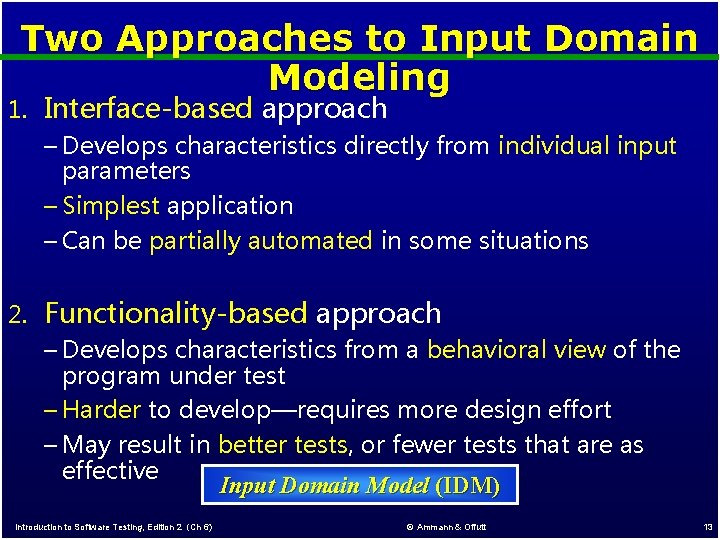 Two Approaches to Input Domain Modeling

1. Interface-based approach
– Develops characteristics directly from individual input parameters
– Simplest application
– Can be partially automated in some situations

2. Functionality-based approach
– Develops characteristics from a behavioral view of the program under test
– Harder to develop—requires more design effort
– May result in better tests, or fewer tests that are as effective

Input Domain Model (IDM)

Introduction to Software Testing, Edition 2 (Ch 6) © Ammann & Offutt 13